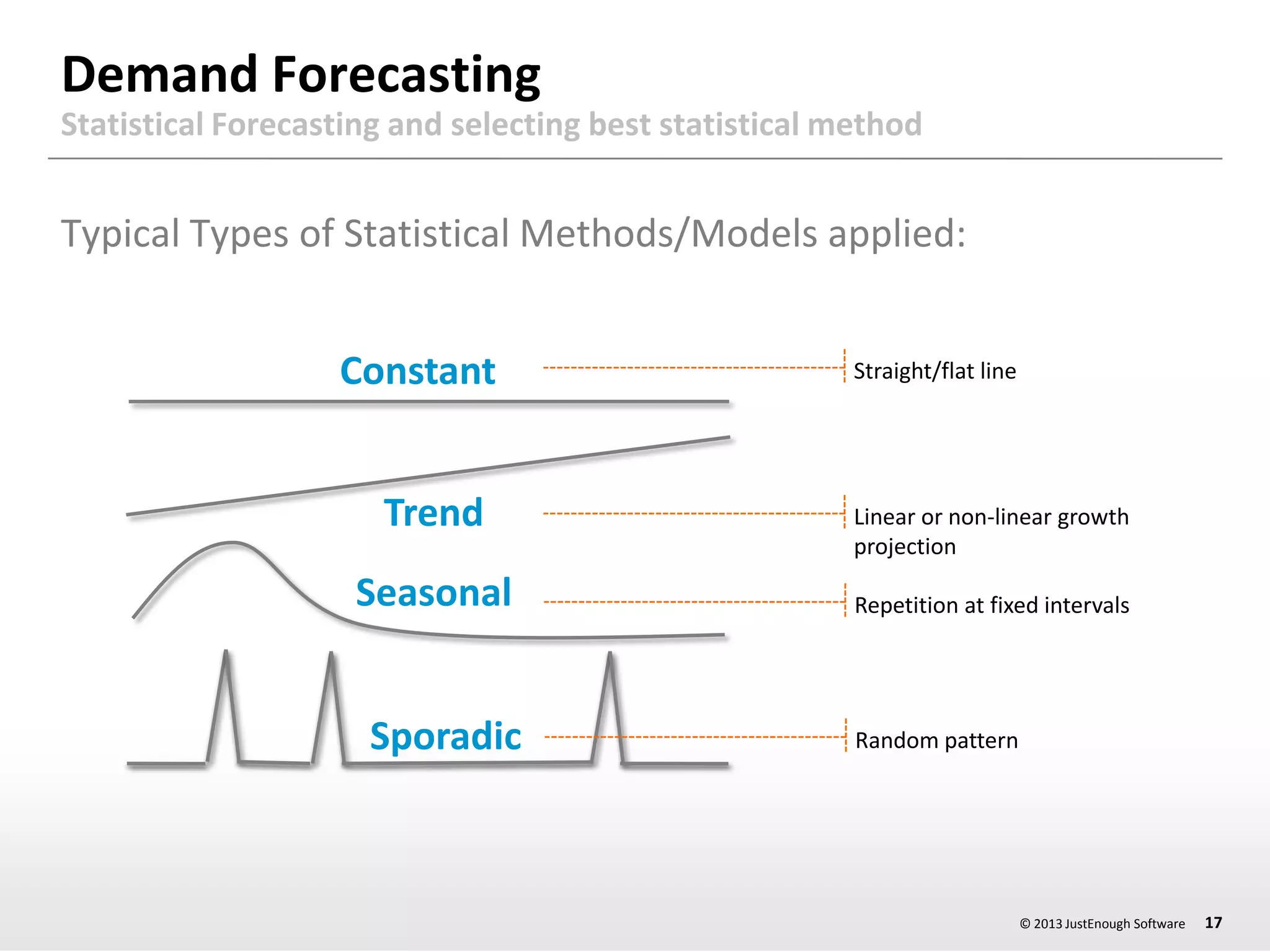 Demand Forecasting
Statistical Forecasting and selecting best statistical method

Typical Types of Statistical Methods/Models applied:

Constant
Straight/flat line

Trend
Linear or non-linear growth projection

Seasonal
Repetition at fixed intervals

Sporadic
Random pattern

© 2013 JustEnough Software 17